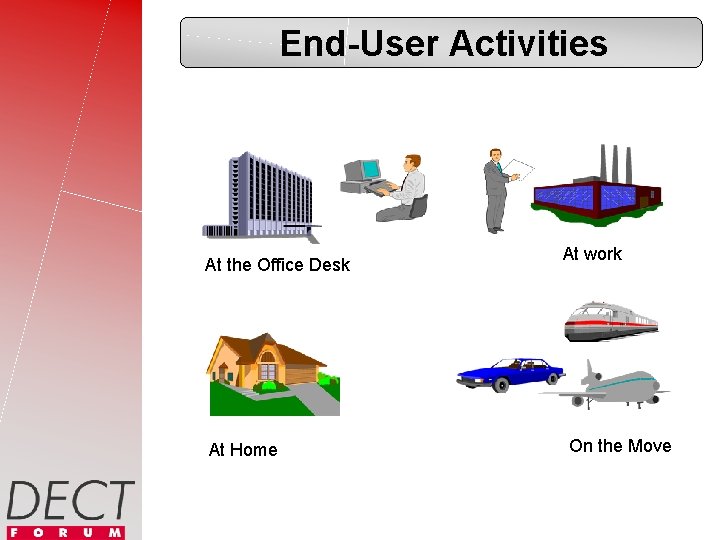 End-User Activities

At the Office Desk

At work

At Home

On the Move

DECT
FORUM